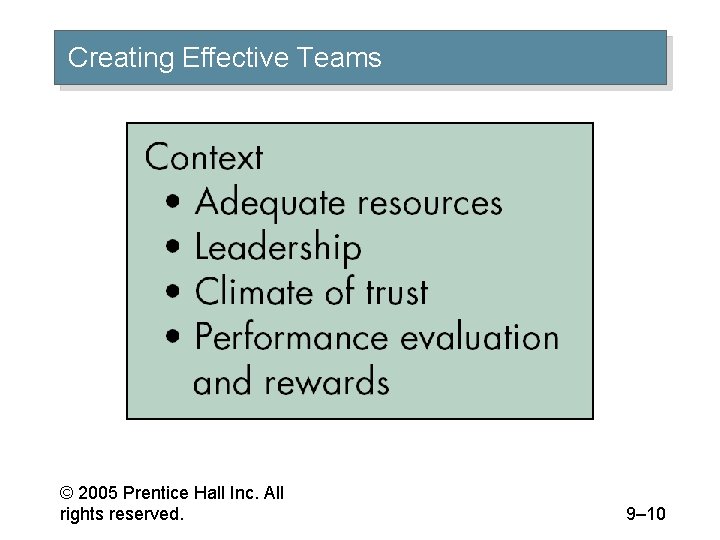 Creating Effective Teams

Context
• Adequate resources
• Leadership
• Climate of trust
• Performance evaluation and rewards

© 2005 Prentice Hall Inc. All rights reserved.

9–10